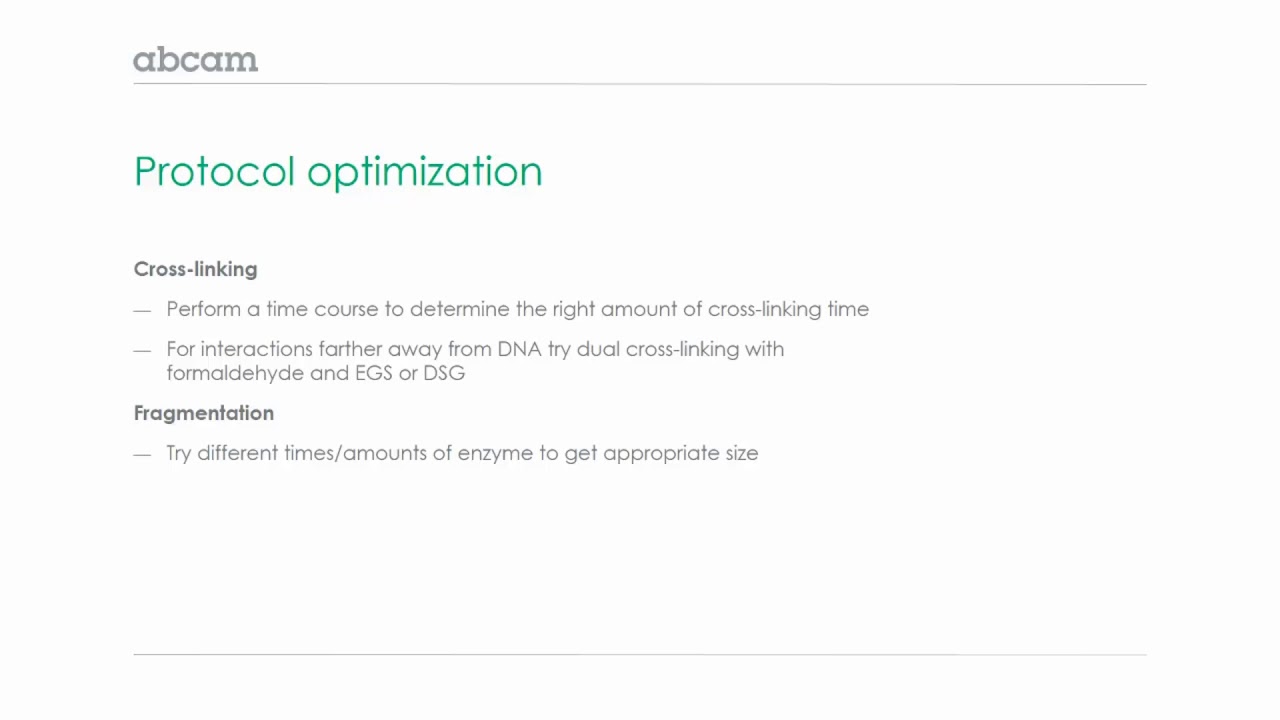 abcam

Protocol optimization

Cross-linking

— Perform a time course to determine the right amount of cross-linking time

— For interactions farther away from DNA try dual cross-linking with formaldehyde and EGS or DSG

Fragmentation

— Try different times/amounts of enzyme to get appropriate size